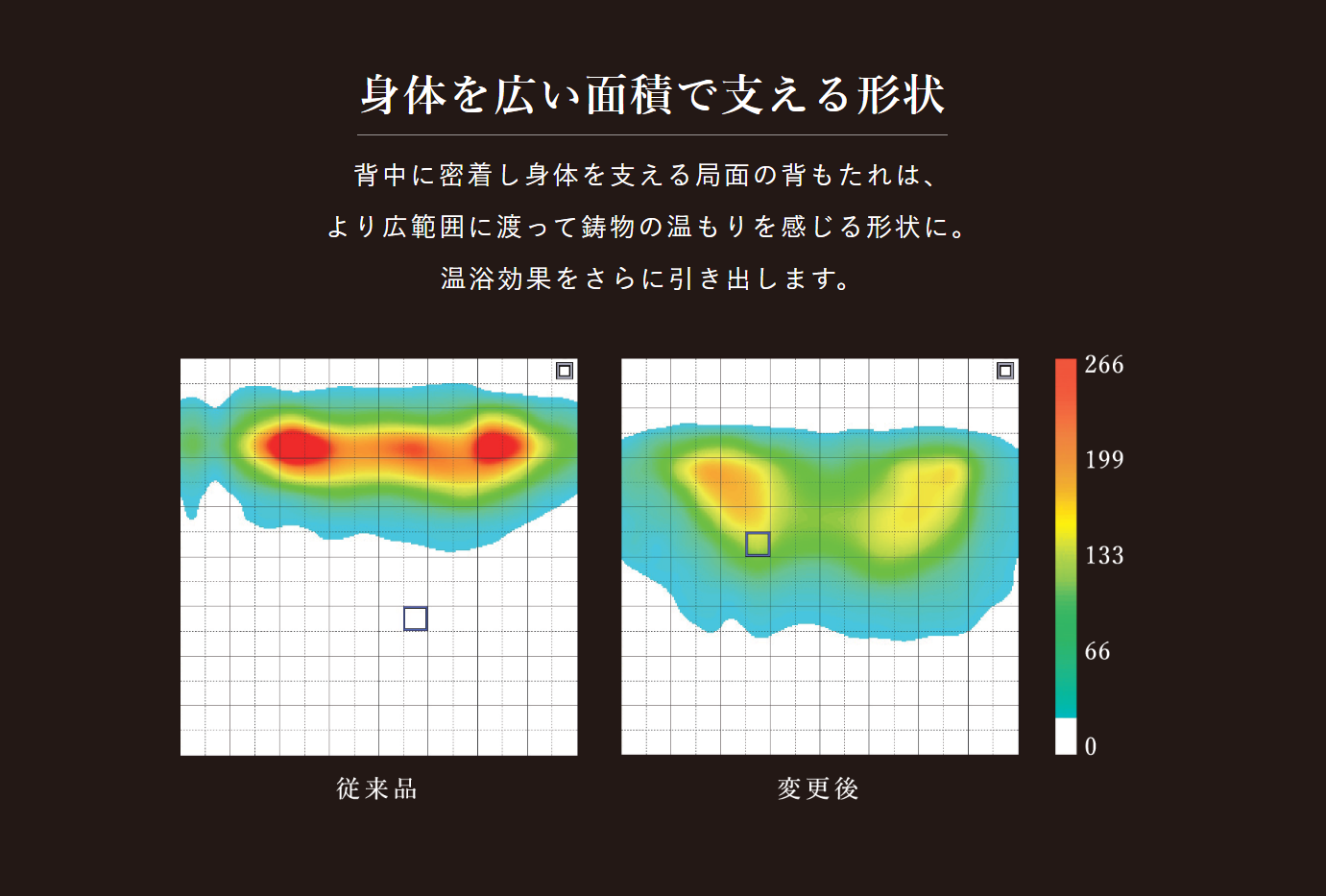 身体を広い面積で支える形状

背中に密着し身体を支える局面の背もたれは、
より広範囲に渡って鋳物の温もりを感じる形状に。
温浴効果をさらに引き出します。

266
199
133
66
0

従来品

変更後